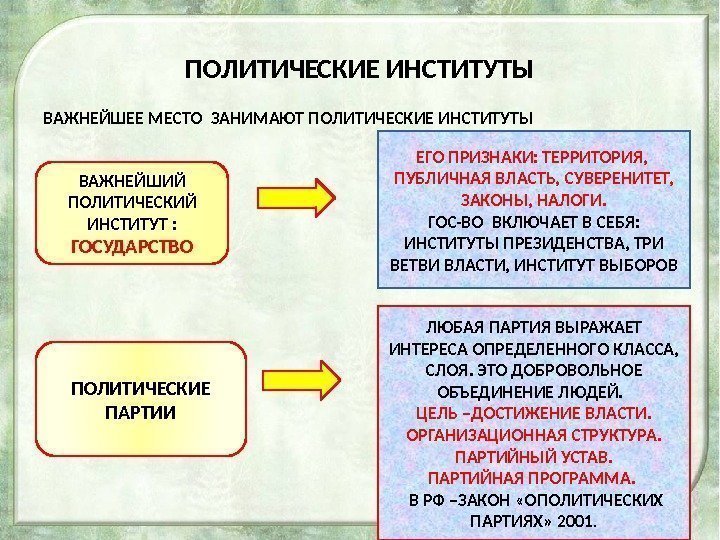 ПОЛИТИЧЕСКИЕ ИНСТИТУТЫ

ВАЖНЕЙШЕЕ МЕСТО ЗАНИМАЮТ ПОЛИТИЧЕСКИЕ ИНСТИТУТЫ

ВАЖНЕЙШИЙ ПОЛИТИЧЕСКИЙ ИНСТИТУТ : ГОСУДАРСТВО

ЕГО ПРИЗНАКИ: ТЕРРИТОРИЯ, ПУБЛИЧНАЯ ВЛАСТЬ, СУВЕРЕНИТЕТ, ЗАКОНЫ, НАЛОГИ.
ГОС-ВО ВКЛЮЧАЕТ В СЕБЯ: ИНСТИТУТЫ ПРЕЗИДЕНСТВА, ТРИ ВЕТВИ ВЛАСТИ, ИНСТИТУТ ВЫБОРОВ

ПОЛИТИЧЕСКИЕ ПАРТИИ

ЛЮБАЯ ПАРТИЯ ВЫРАЖАЕТ ИНТЕРЕСА ОПРЕДЕЛЕННОГО КЛАССА, СЛОЯ. ЭТО ДОБРОВОЛЬНОЕ ОБЪЕДИНЕНИЕ ЛЮДЕЙ.
ЦЕЛЬ –ДОСТИЖЕНИЕ ВЛАСТИ.
ОРГАНИЗАЦИОННАЯ СТРУКТУРА.
ПАРТИЙНЫЙ УСТАВ.
ПАРТИЙНАЯ ПРОГРАММА.
В РФ –ЗАКОН «ОПОЛИТИЧЕСКИХ ПАРТИЯХ» 2001.